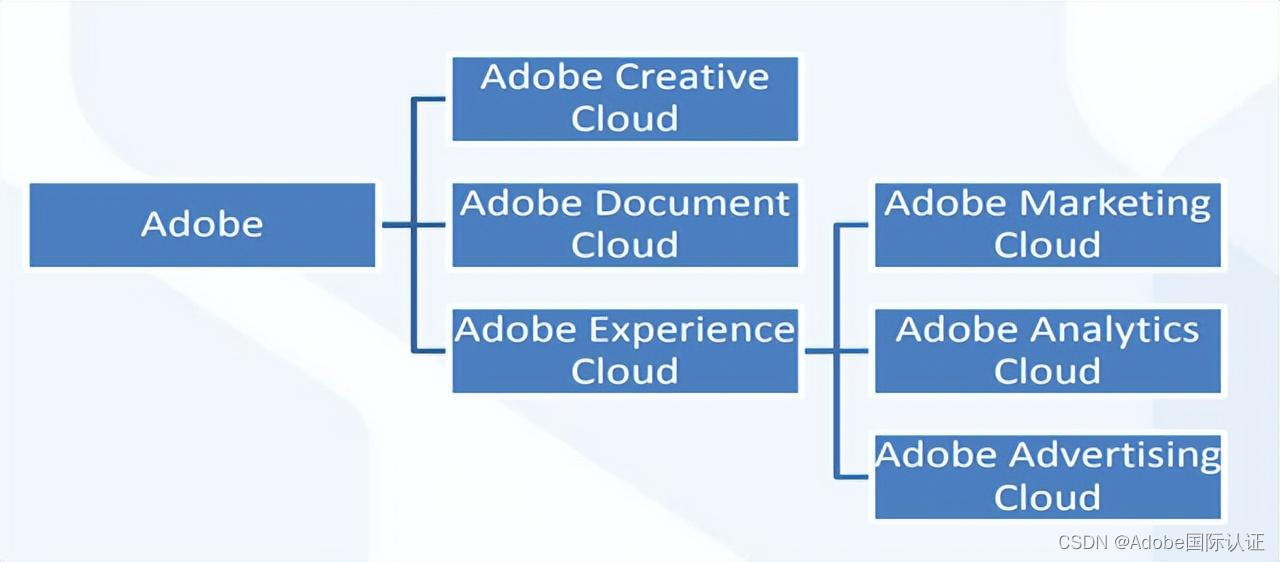 Adobe

Adobe Creative Cloud

Adobe Document Cloud

Adobe Experience Cloud

Adobe Marketing Cloud

Adobe Analytics Cloud

Adobe Advertising Cloud

CSDN @Adobe国际认证